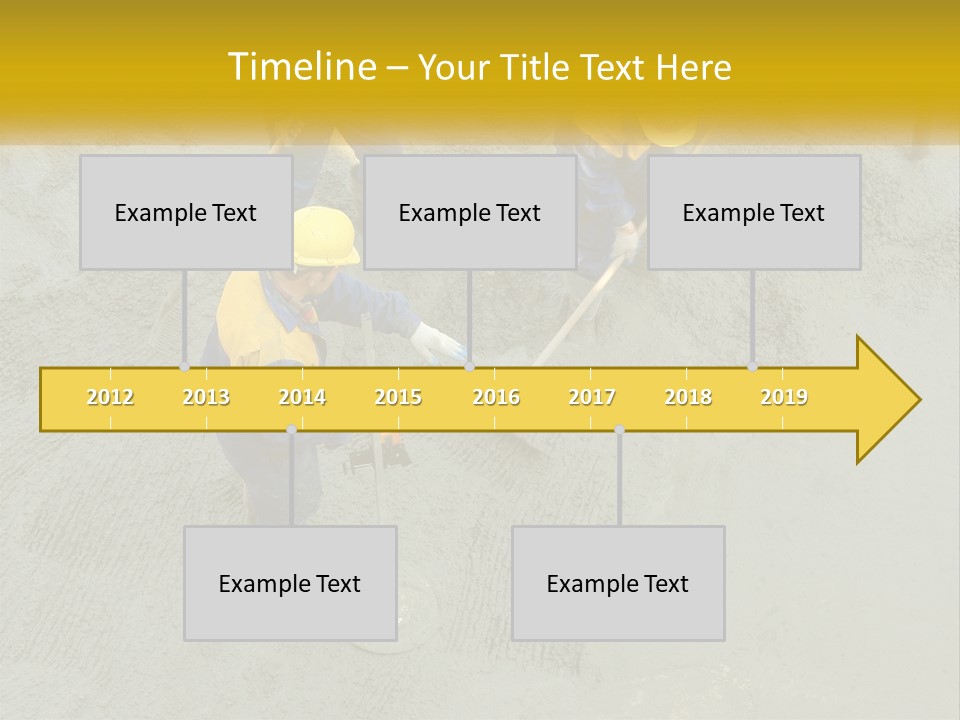 Timeline – Your Title Text Here

Example Text

Example Text

Example Text

2012 2013 2014 2015 2016 2017 2018 2019

Example Text

Example Text